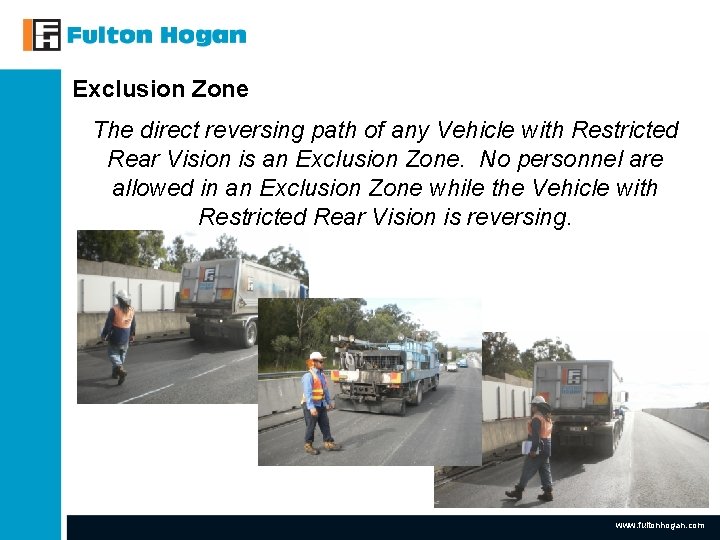 Fulton Hogan

Exclusion Zone

The direct reversing path of any Vehicle with Restricted Rear Vision is an Exclusion Zone. No personnel are allowed in an Exclusion Zone while the Vehicle with Restricted Rear Vision is reversing.

www.fultonhogan.com